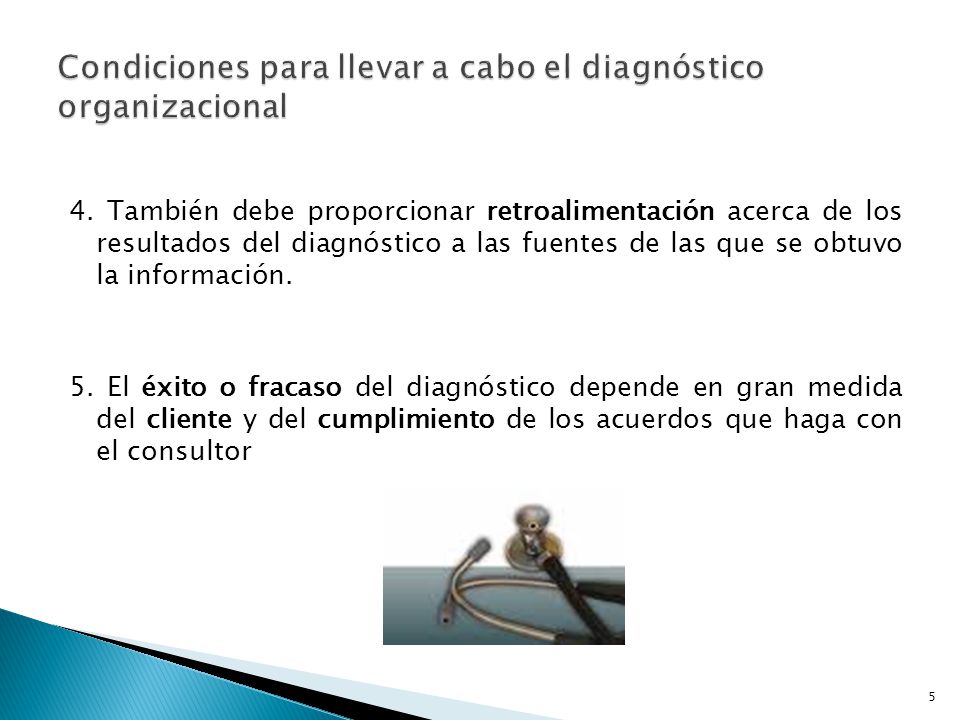 Condiciones para llevar a cabo el diagnóstico organizacional

4. También debe proporcionar retroalimentación acerca de los resultados del diagnóstico a las fuentes de las que se obtuvo la información.

5. El éxito o fracaso del diagnóstico depende en gran medida del cliente y del cumplimiento de los acuerdos que haga con el consultor

5